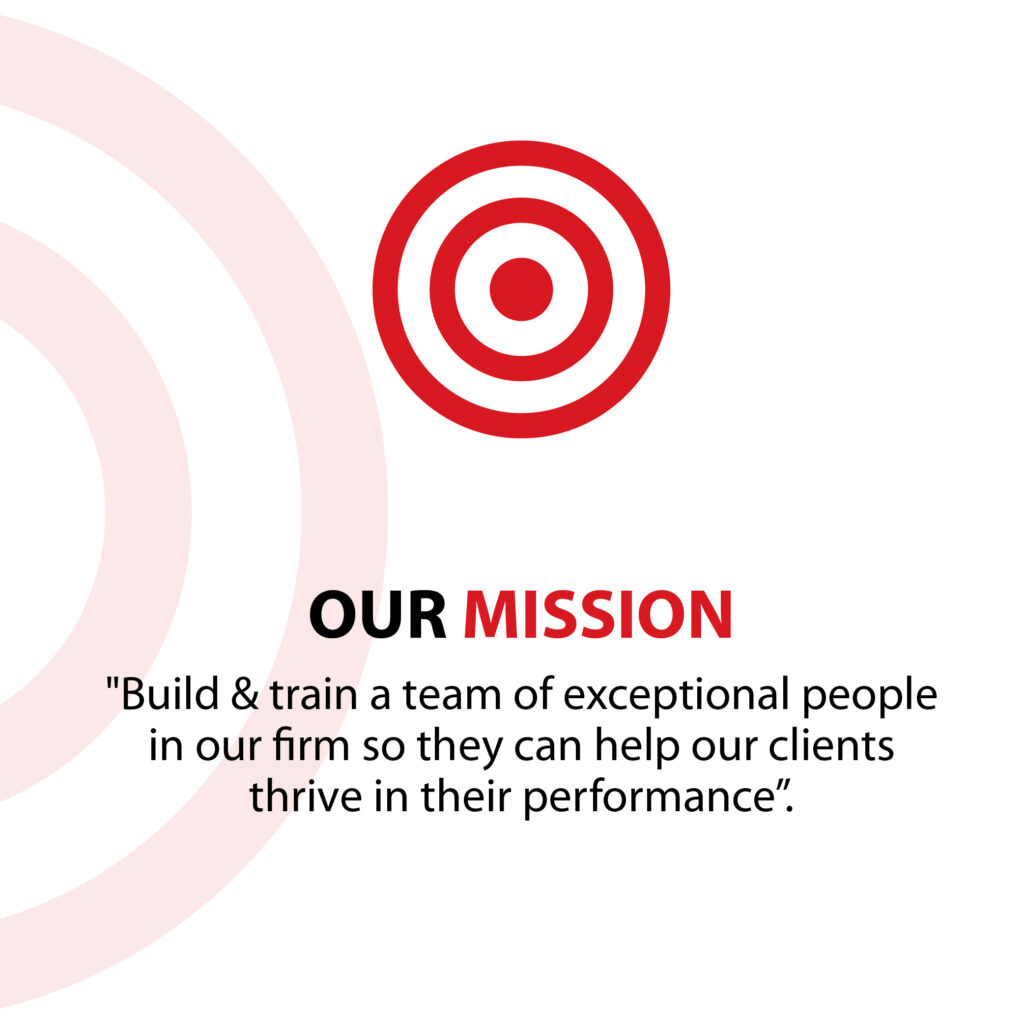 OUR MISSION

"Build & train a team of exceptional people in our firm so they can help our clients thrive in their performance”.